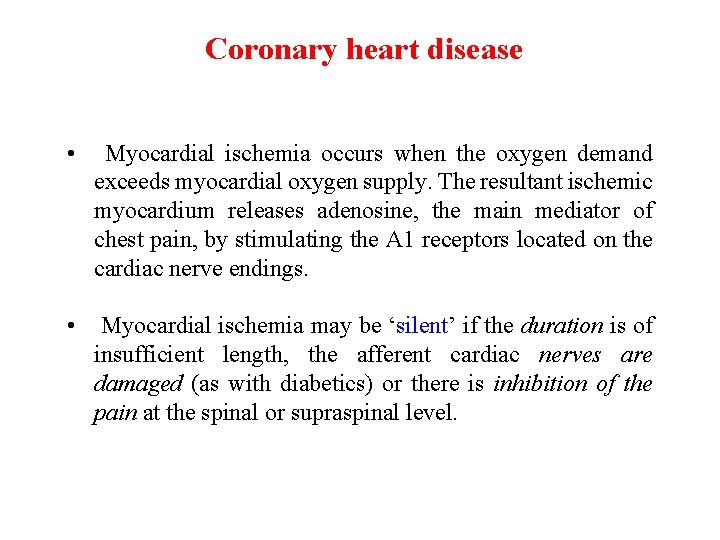 Coronary heart disease

• Myocardial ischemia occurs when the oxygen demand exceeds myocardial oxygen supply. The resultant ischemic myocardium releases adenosine, the main mediator of chest pain, by stimulating the A1 receptors located on the cardiac nerve endings.

• Myocardial ischemia may be ‘silent’ if the duration is of insufficient length, the afferent cardiac nerves are damaged (as with diabetics) or there is inhibition of the pain at the spinal or supraspinal level.